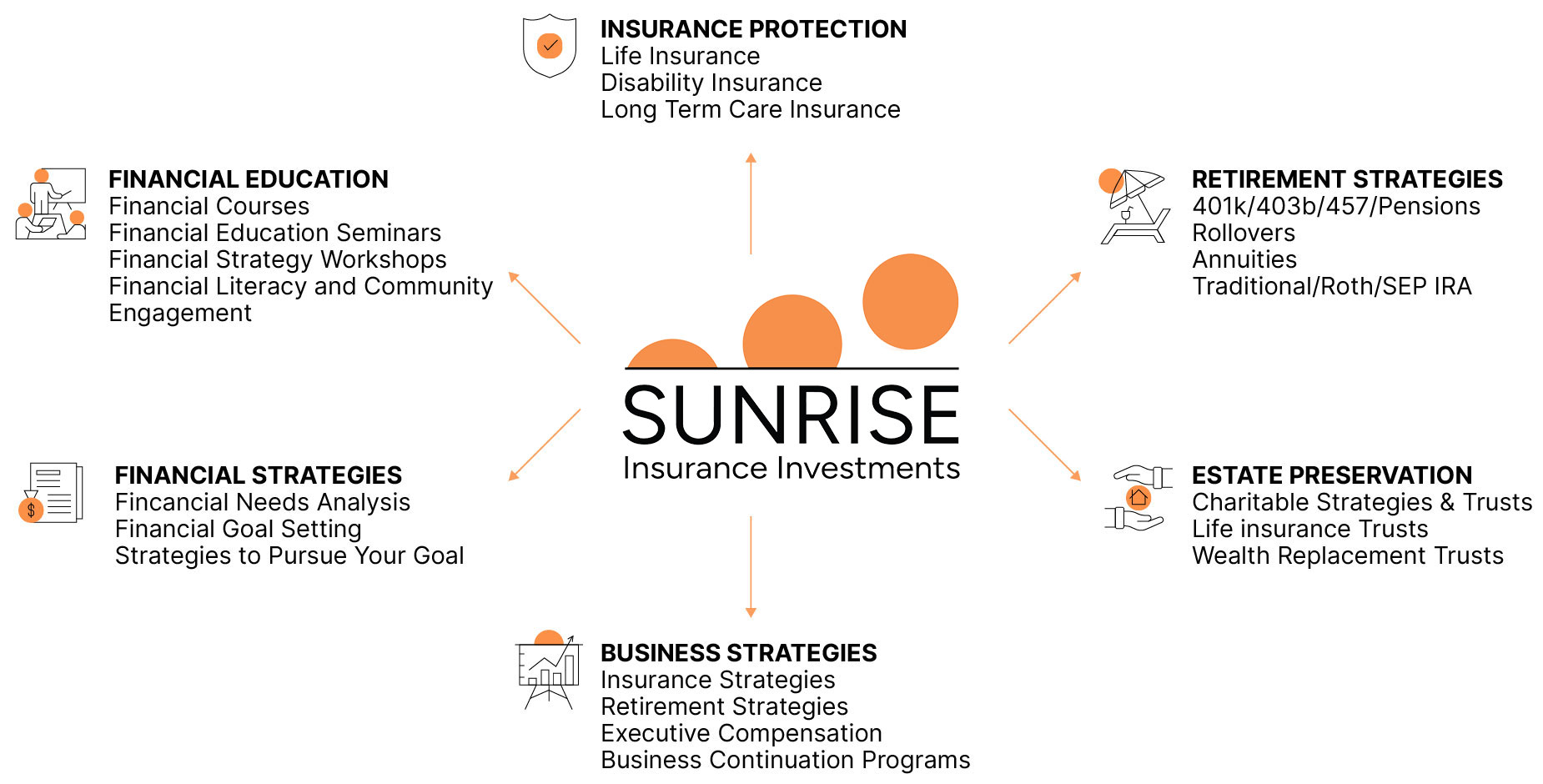 INSURANCE PROTECTION
Life Insurance
Disability Insurance
Long Term Care Insurance

FINANCIAL EDUCATION
Financial Courses
Financial Education Seminars
Financial Strategy Workshops
Financial Literacy and Community Engagement

RETIREMENT STRATEGIES
401k/403b/457/Pensions
Rollovers
Annuities
Traditional/Roth/SEP IRA

SUNRISE
Insurance Investments

FINANCIAL STRATEGIES
Fincancial Needs Analysis
Financial Goal Setting
Strategies to Pursue Your Goal

ESTATE PRESERVATION
Charitable Strategies & Trusts
Life insurance Trusts
Wealth Replacement Trusts

BUSINESS STRATEGIES
Insurance Strategies
Retirement Strategies
Executive Compensation
Business Continuation Programs